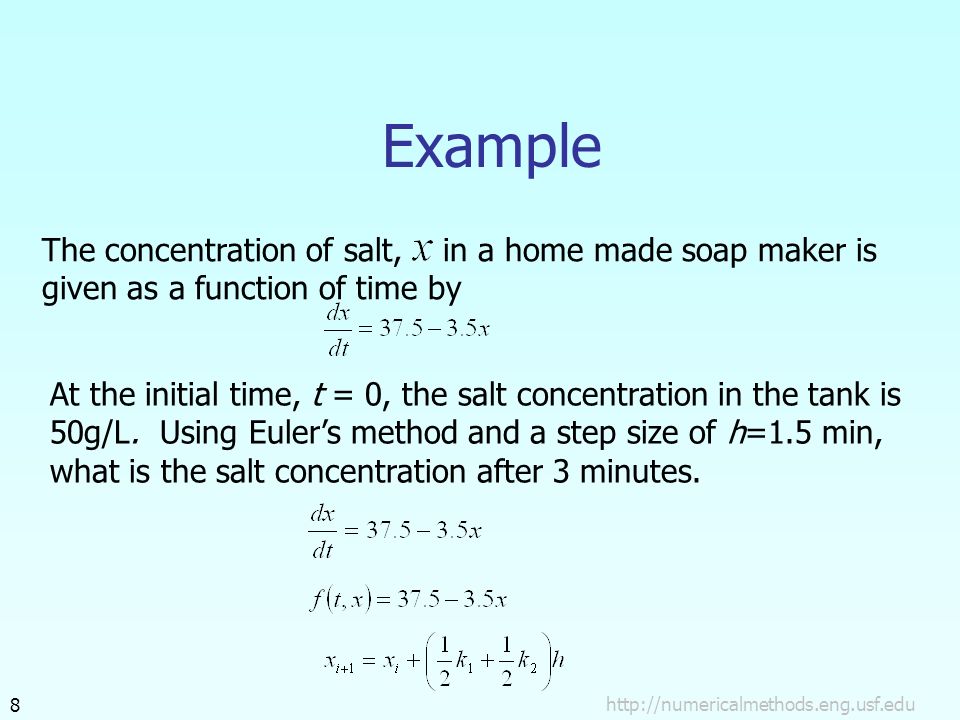 Example

The concentration of salt, $x$ in a home made soap maker is given as a function of time by

$\frac{dx}{dt} = 37.5 - 3.5x$

At the initial time, $t$ = 0, the salt concentration in the tank is 50g/L. Using Euler's method and a step size of $h$=1.5 min, what is the salt concentration after 3 minutes.

$\frac{dx}{dt} = 37.5 - 3.5x$

$f(t,x) = 37.5 - 3.5x$

$x_{i+1} = x_i + \left(\frac{1}{2}k_1 + \frac{1}{2}k_2\right)h$

8

http://numericalmethods.eng.usf.edu